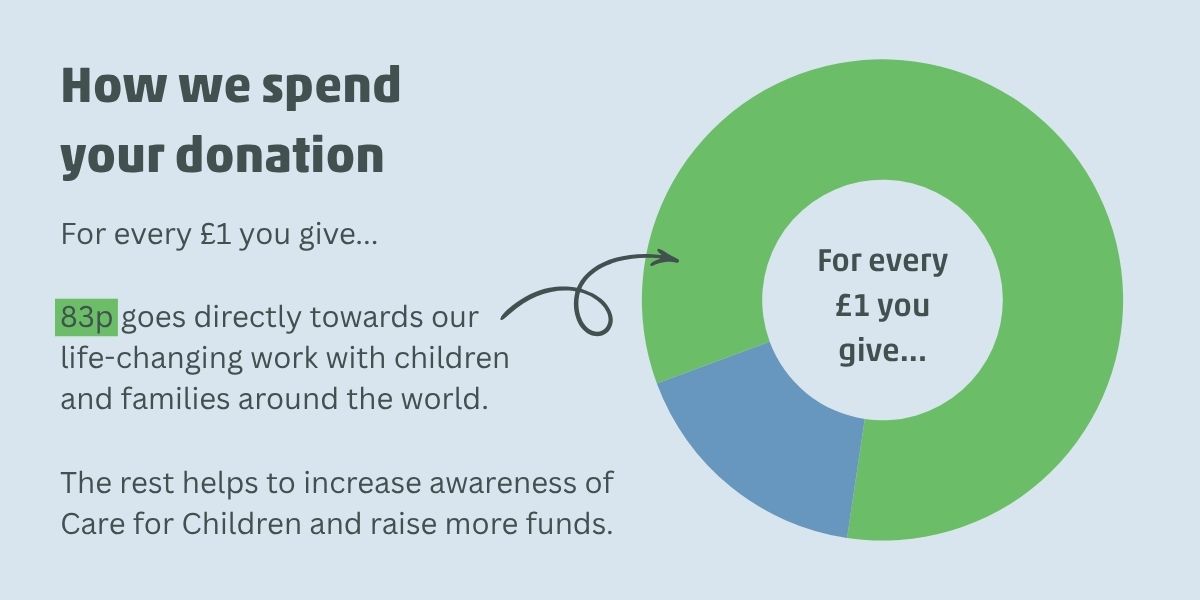 How we spend your donation

For every £1 you give...

83p goes directly towards our life-changing work with children and families around the world.

The rest helps to increase awareness of Care for Children and raise more funds.

For every £1 you give...